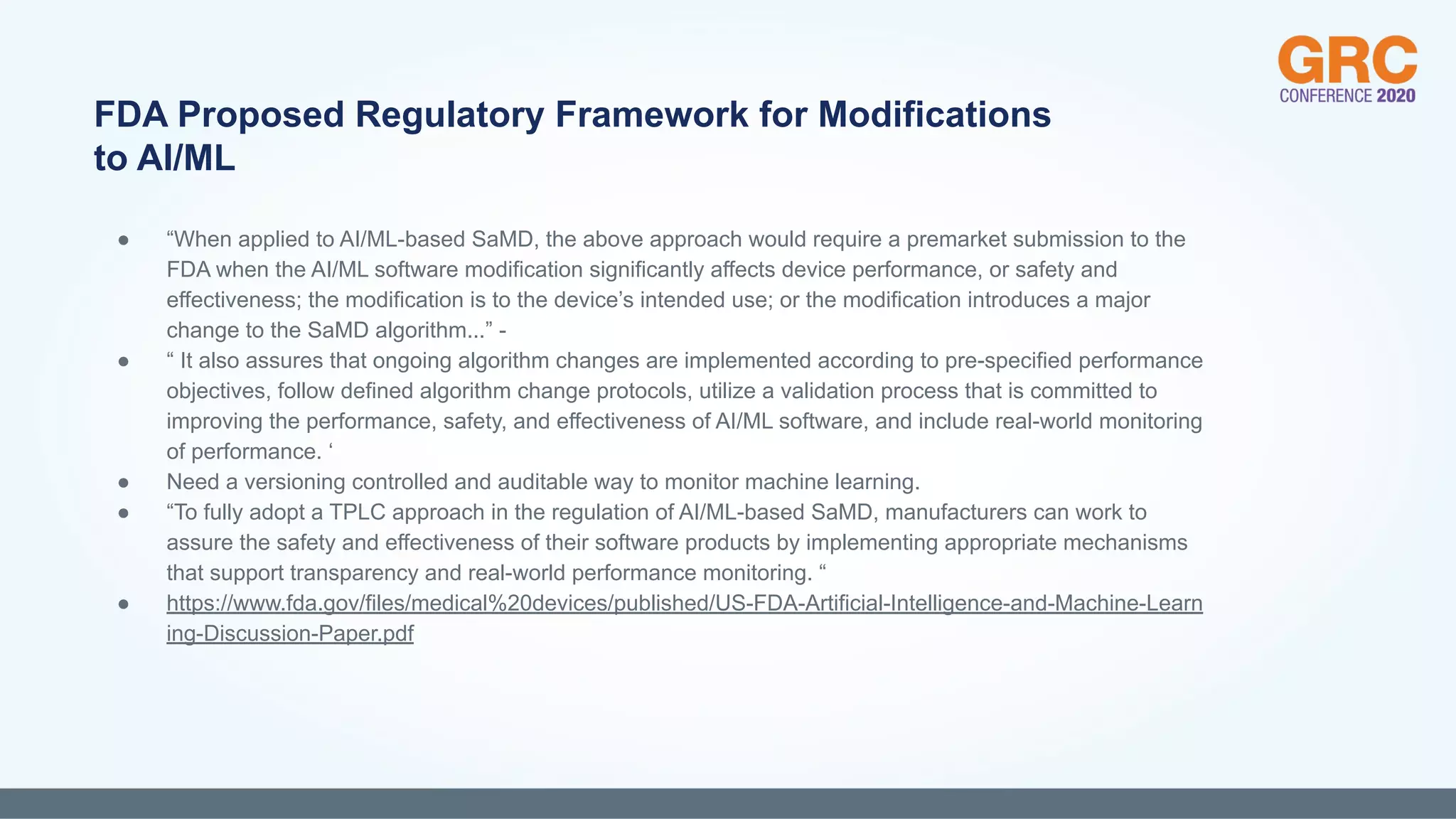 GRC
CONFERENCE 2020

FDA Proposed Regulatory Framework for Modifications to AI/ML

● “When applied to AI/ML-based SaMD, the above approach would require a premarket submission to the FDA when the AI/ML software modification significantly affects device performance, or safety and effectiveness; the modification is to the device’s intended use; or the modification introduces a major change to the SaMD algorithm...” -
● “ It also assures that ongoing algorithm changes are implemented according to pre-specified performance objectives, follow defined algorithm change protocols, utilize a validation process that is committed to improving the performance, safety, and effectiveness of AI/ML software, and include real-world monitoring of performance. ‘
● Need a versioning controlled and auditable way to monitor machine learning.
● “To fully adopt a TPLC approach in the regulation of AI/ML-based SaMD, manufacturers can work to assure the safety and effectiveness of their software products by implementing appropriate mechanisms that support transparency and real-world performance monitoring. “
● https://www.fda.gov/files/medical%20devices/published/US-FDA-Artificial-Intelligence-and-Machine-Learning-Discussion-Paper.pdf